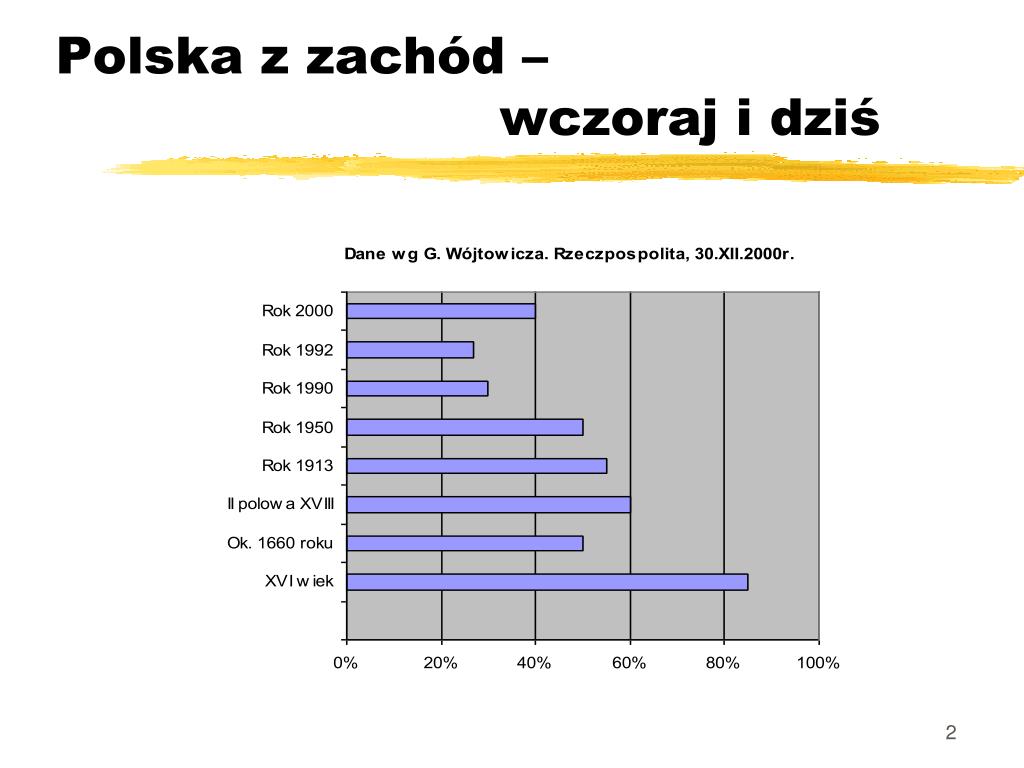 Polska z zachód –
wczoraj i dziś

Dane wg G. Wójtowicza. Rzeczpospolita, 30.XII.2000r.

Rok 2000
Rok 1992
Rok 1990
Rok 1950
Rok 1913
II polowa XVIII
Ok. 1660 roku
XVI wiek

0%
20%
40%
60%
80%
100%

2